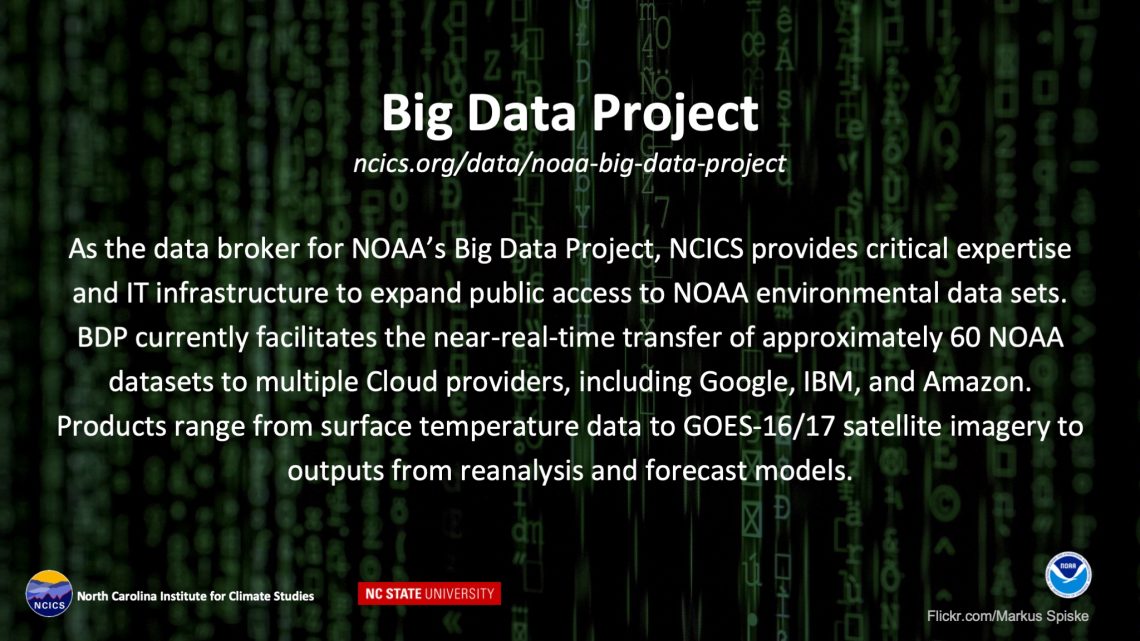 Big Data Project

ncics.org/data/noaa-big-data-project

As the data broker for NOAA's Big Data Project, NCICS provides critical expertise and IT infrastructure to expand public access to NOAA environmental data sets. BDP currently facilitates the near-real-time transfer of approximately 60 NOAA datasets to multiple Cloud providers, including Google, IBM, and Amazon. Products range from surface temperature data to GOES-16/17 satellite imagery to outputs from reanalysis and forecast models.

NCICS North Carolina Institute for Climate Studies

NC STATE UNIVERSITY

NOAA

Flickr.com/Markus Spiske